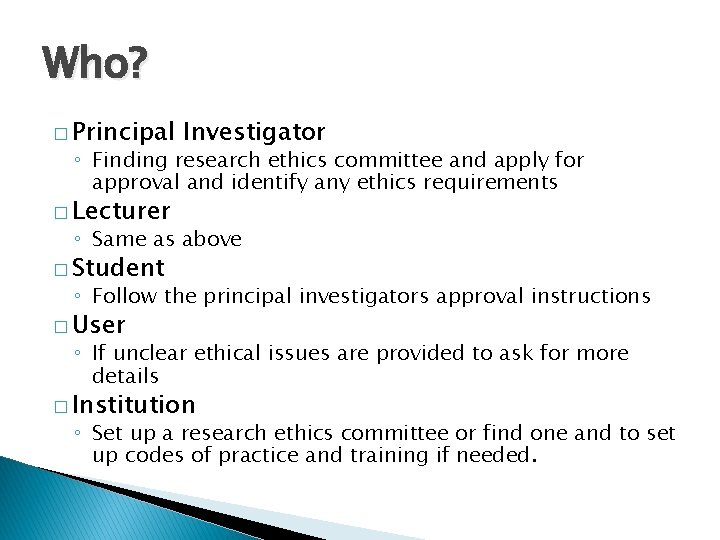 Who?

□ Principal Investigator
◦ Finding research ethics committee and apply for approval and identify any ethics requirements

□ Lecturer
◦ Same as above

□ Student
◦ Follow the principal investigators approval instructions

□ User
◦ If unclear ethical issues are provided to ask for more details

□ Institution
◦ Set up a research ethics committee or find one and to set up codes of practice and training if needed.